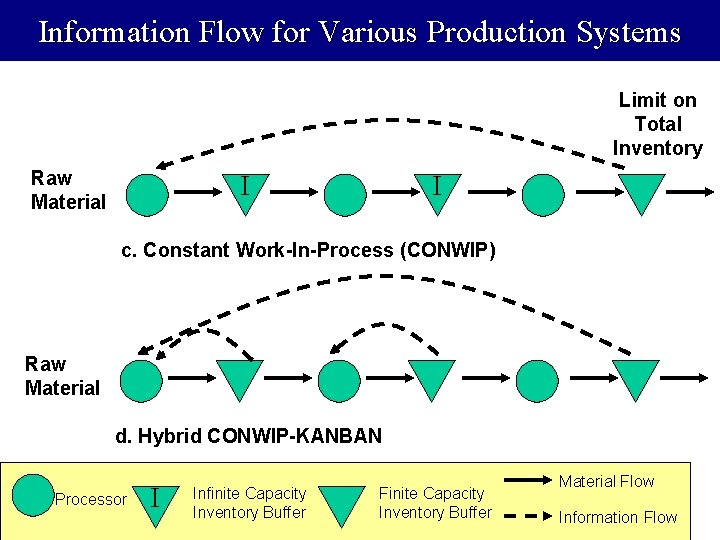 Information Flow for Various Production Systems

Limit on Total Inventory

Raw Material

I

I

c. Constant Work-In-Process (CONWIP)

Raw Material

d. Hybrid CONWIP-KANBAN

Processor

I

Infinite Capacity Inventory Buffer

Finite Capacity Inventory Buffer

Material Flow

Information Flow